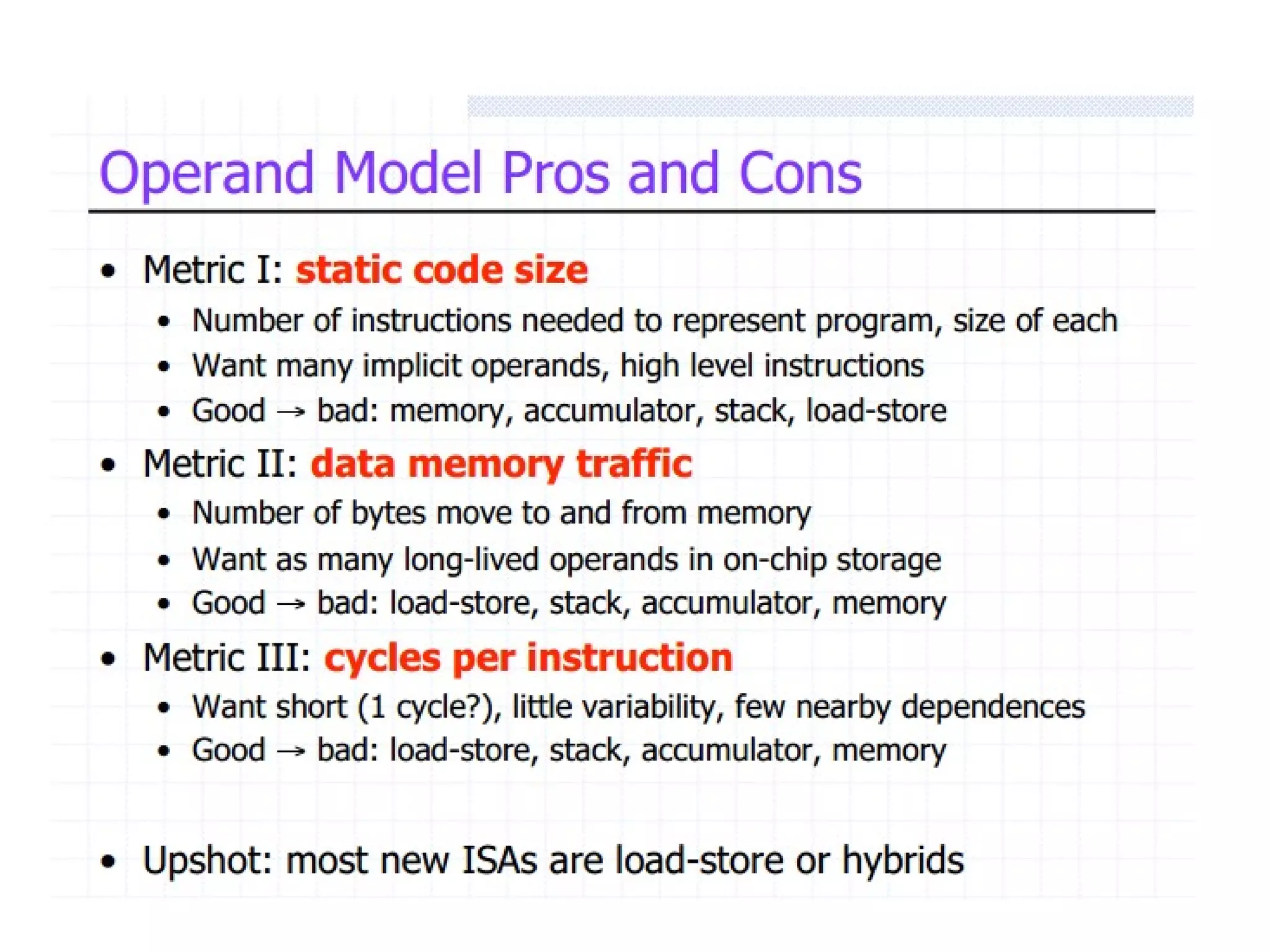 Operand Model Pros and Cons

• Metric I: static code size
  • Number of instructions needed to represent program, size of each
  • Want many implicit operands, high level instructions
  • Good → bad: memory, accumulator, stack, load-store
• Metric II: data memory traffic
  • Number of bytes move to and from memory
  • Want as many long-lived operands in on-chip storage
  • Good → bad: load-store, stack, accumulator, memory
• Metric III: cycles per instruction
  • Want short (1 cycle?), little variability, few nearby dependences
  • Good → bad: load-store, stack, accumulator, memory

• Upshot: most new ISAs are load-store or hybrids